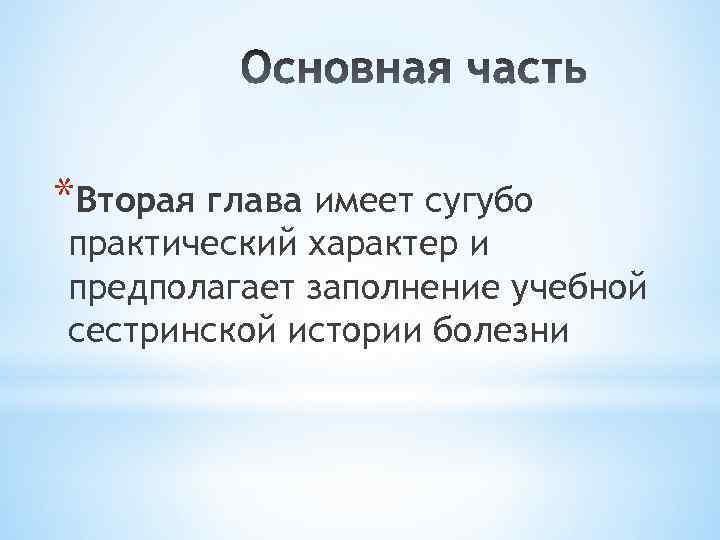 Основная часть

*Вторая глава имеет сугубо практический характер и предполагает заполнение учебной сестринской истории болезни